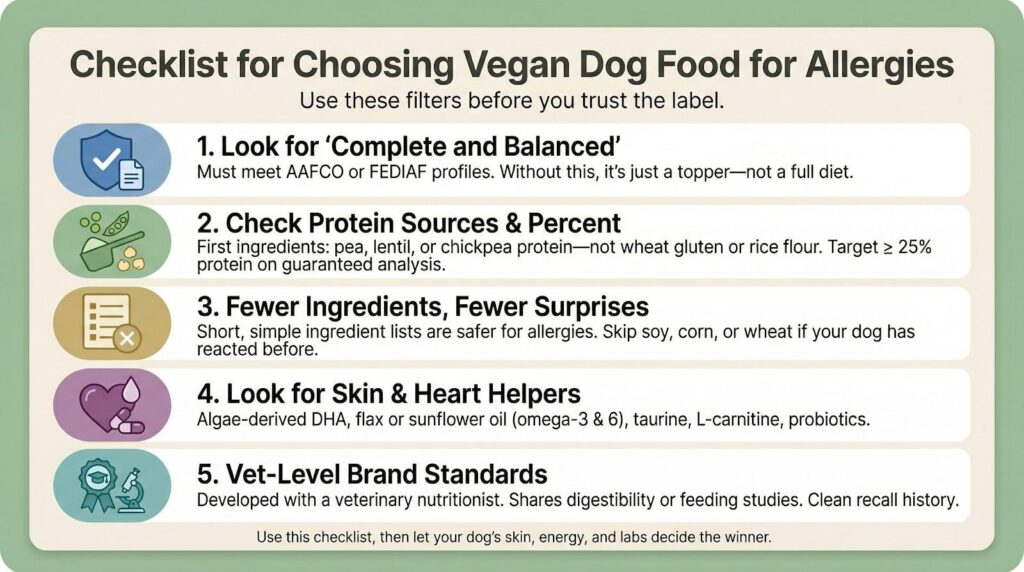 Checklist for Choosing Vegan Dog Food for Allergies

Use these filters before you trust the label.

1. Look for 'Complete and Balanced'

Must meet AAFCO or FEDIAF profiles. Without this, it's just a topper—not a full diet.

2. Check Protein Sources & Percent

First ingredients: pea, lentil, or chickpea protein—not wheat gluten or rice flour. Target ≥ 25% protein on guaranteed analysis.

3. Fewer Ingredients, Fewer Surprises

Short, simple ingredient lists are safer for allergies. Skip soy, corn, or wheat if your dog has reacted before.

4. Look for Skin & Heart Helpers

Algae-derived DHA, flax or sunflower oil (omega-3 & 6), taurine, L-carnitine, probiotics.

5. Vet-Level Brand Standards

Developed with a veterinary nutritionist. Shares digestibility or feeding studies. Clean recall history.

Use this checklist, then let your dog's skin, energy, and labs decide the winner.